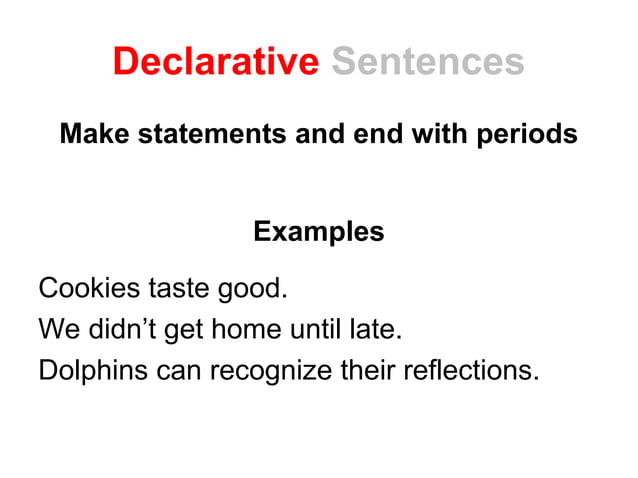 Declarative Sentences

Make statements and end with periods

Examples

Cookies taste good.
We didn’t get home until late.
Dolphins can recognize their reflections.